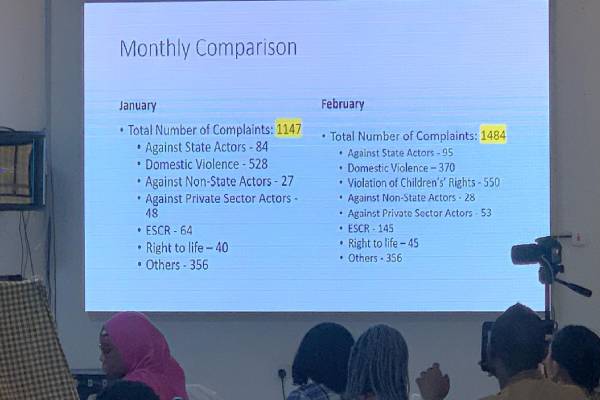 Monthly Comparison

January

• Total Number of Complaints: 1147
  • Against State Actors - 84
  • Domestic Violence - 528
  • Against Non-State Actors - 27
  • Against Private Sector Actors - 48
  • ESCR - 64
  • Right to life – 40
  • Others - 356

February

• Total Number of Complaints: 1484
  • Against State Actors - 95
  • Domestic Violence – 370
  • Violation of Children's' Rights - 550
  • Against Non-State Actors - 28
  • Against Private Sector Actors - 53
  • ESCR - 145
  • Right to life – 45
  • Others - 356